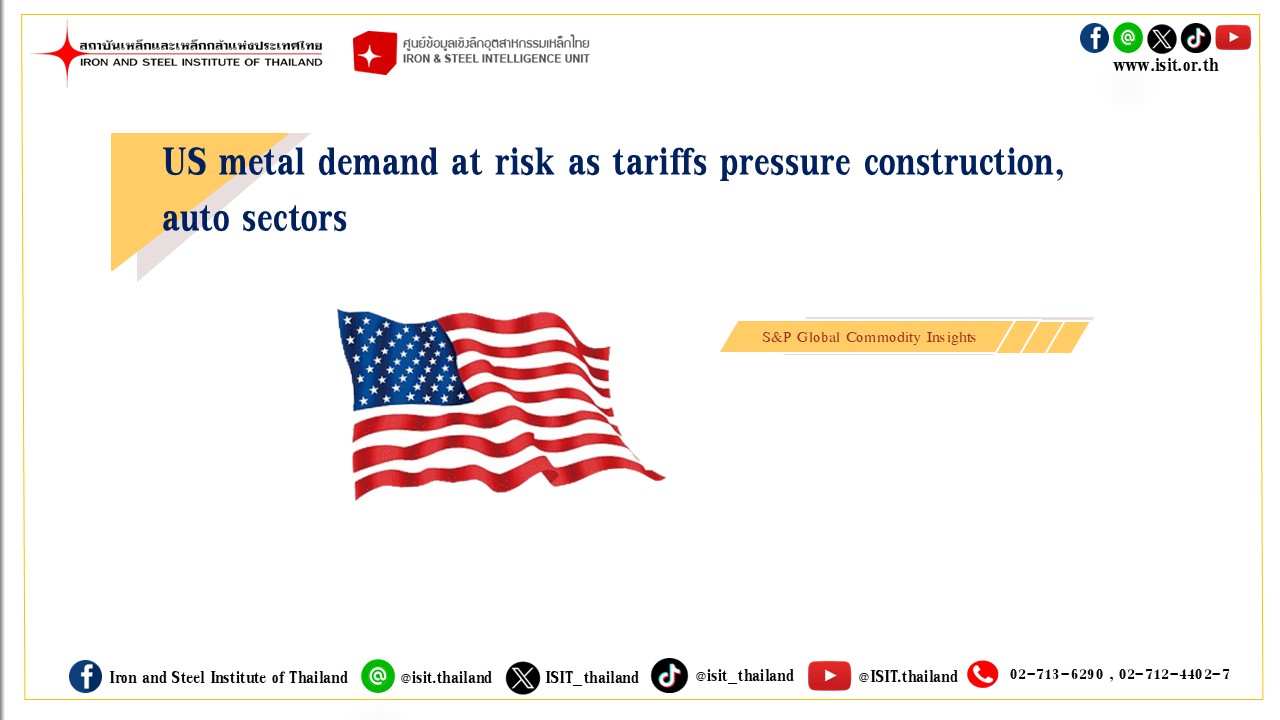 สถาบันเหล็กและเหล็กกล้าแห่งประเทศไทย
IRON AND STEEL INSTITUTE OF THAILAND

ศูนย์ข้อมูลเชิงลึกอุตสาหกรรมเหล็กไทย
IRON & STEEL INTELLIGENCE UNIT

www.isit.or.th

US metal demand at risk as tariffs pressure construction, auto sectors

S&P Global Commodity Insights

Iron and Steel Institute of Thailand @isit.thailand ISIT_thailand @isit_thailand @ISIT.thailand 02-713-6290 , 02-712-4402-7